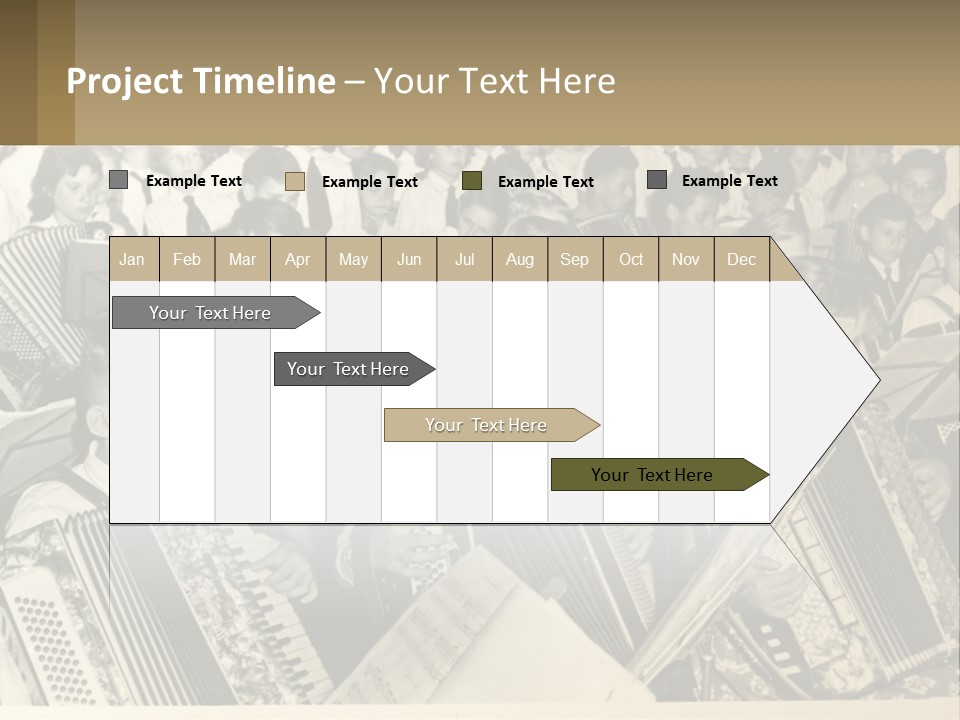 Project Timeline – Your Text Here

Example Text
Example Text
Example Text
Example Text

| Jan | Feb | Mar | Apr | May | Jun | Jul | Aug | Sep | Oct | Nov | Dec |
|---|---|---|---|---|---|---|---|---|---|---|---|

Your Text Here

Your Text Here

Your Text Here

Your Text Here